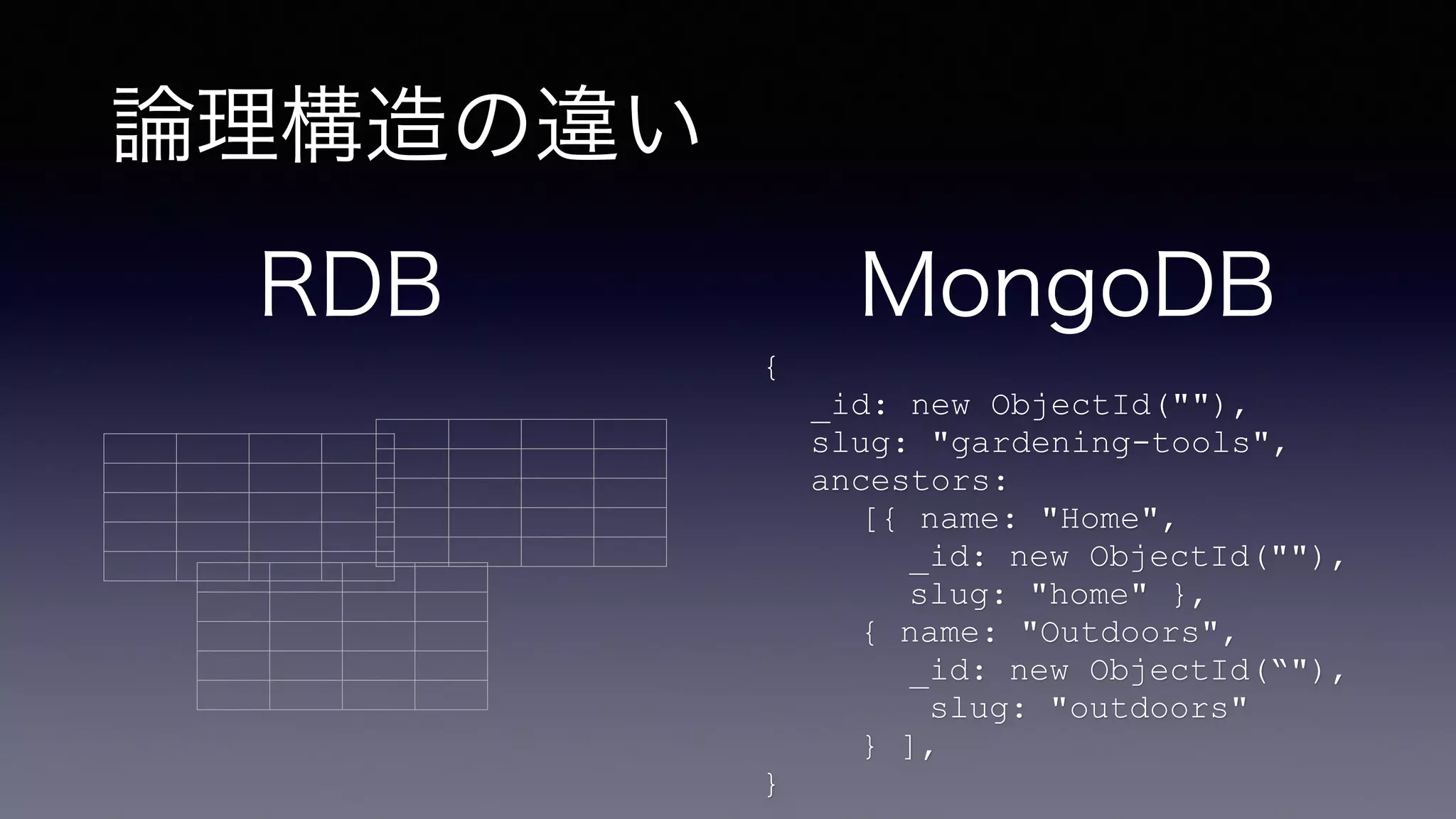 論理構造の違い

RDB

MongoDB

{
_id: new ObjectId(""),
slug: "gardening-tools",
ancestors:
[{ name: "Home",
_id: new ObjectId(""),
slug: "home" },
{ name: "Outdoors",
_id: new ObjectId(“"),
slug: "outdoors"
} ],
}